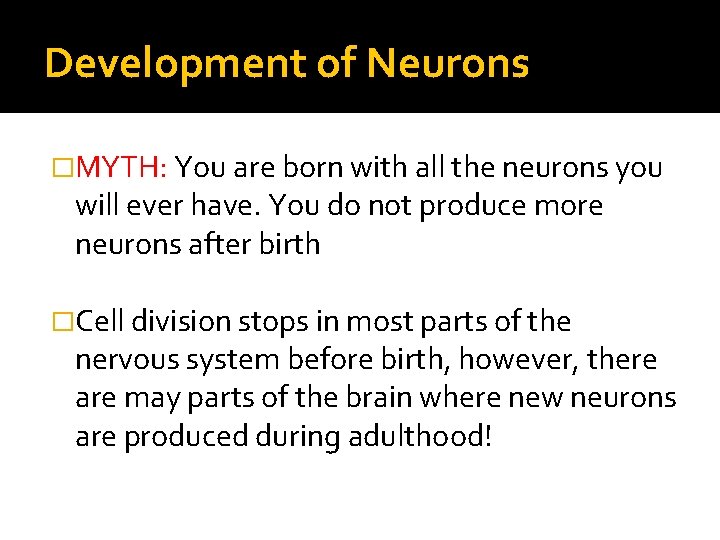 Development of Neurons

□MYTH: You are born with all the neurons you will ever have. You do not produce more neurons after birth

□Cell division stops in most parts of the nervous system before birth, however, there are may parts of the brain where new neurons are produced during adulthood!